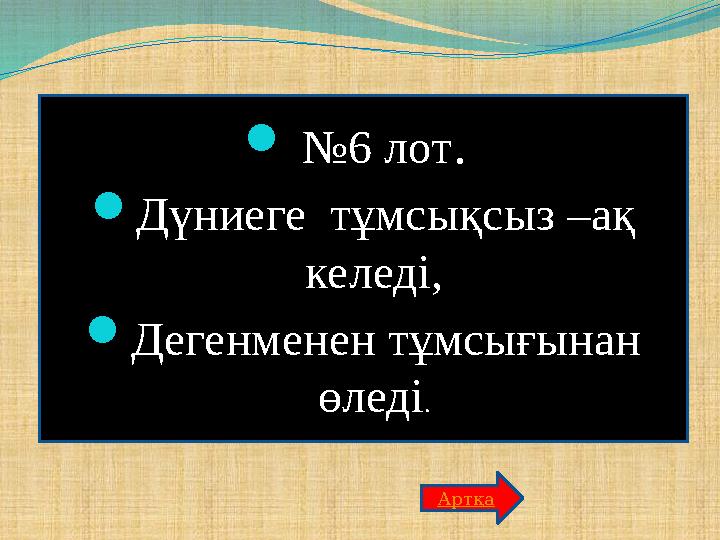 №6 лот.

Дүниеге тұмсықсыз –ақ келеді,

Дегенменен тұмсығынан өледі.

Артқа